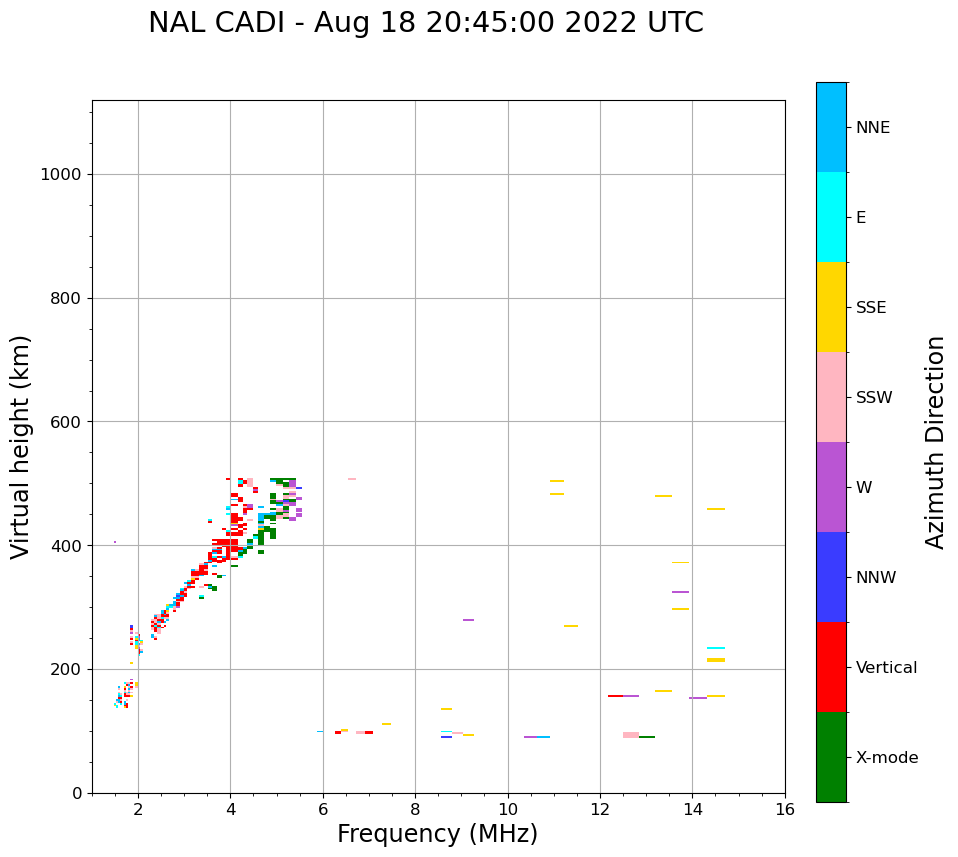 NAL CADI - Aug 18 20:45:00 2022 UTC

Virtual height (km)

1000
800
600
400
200
0

2
4
6
8
10
12
14
16

Frequency (MHz)

NNE
E
SSE
SSW
W
NNW
Vertical
X-mode

Azimuth Direction